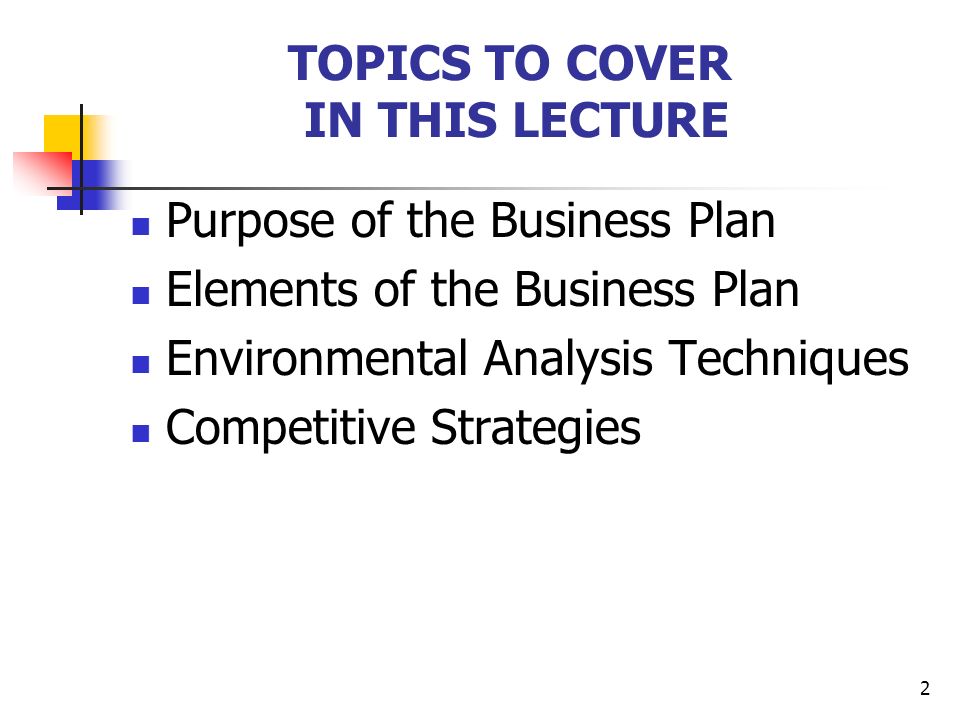 TOPICS TO COVER
IN THIS LECTURE

- Purpose of the Business Plan
- Elements of the Business Plan
- Environmental Analysis Techniques
- Competitive Strategies

2